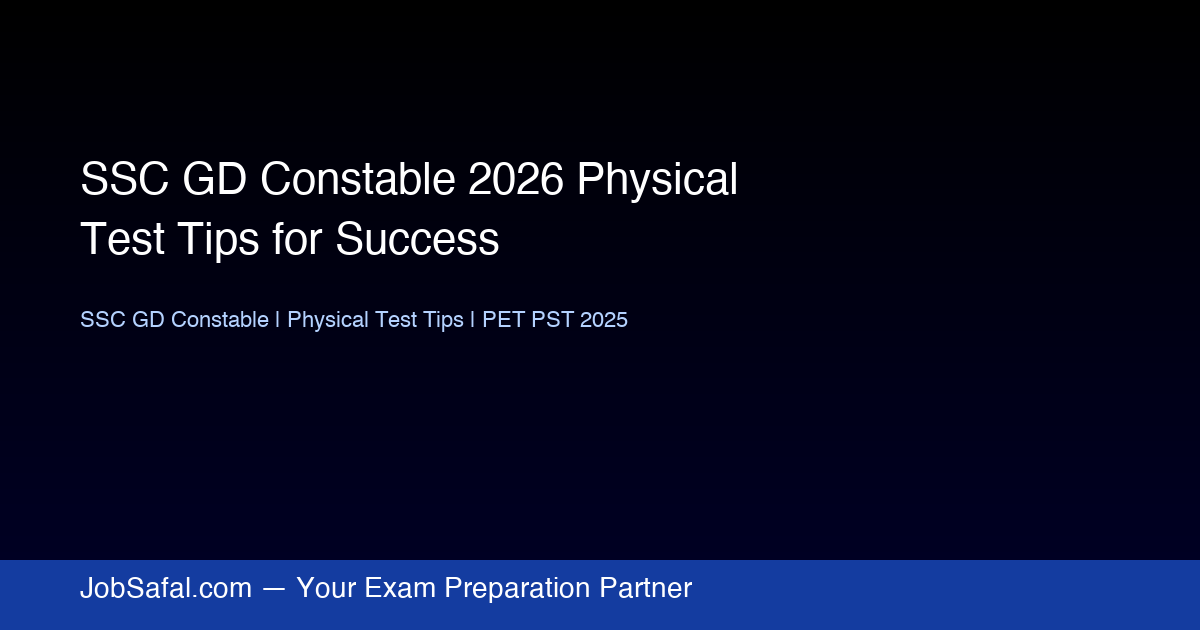 SSC GD Constable 2026 Physical Test Tips for Success

SSC GD Constable | Physical Test Tips | PET PST 2025

JobSafal.com — Your Exam Preparation Partner